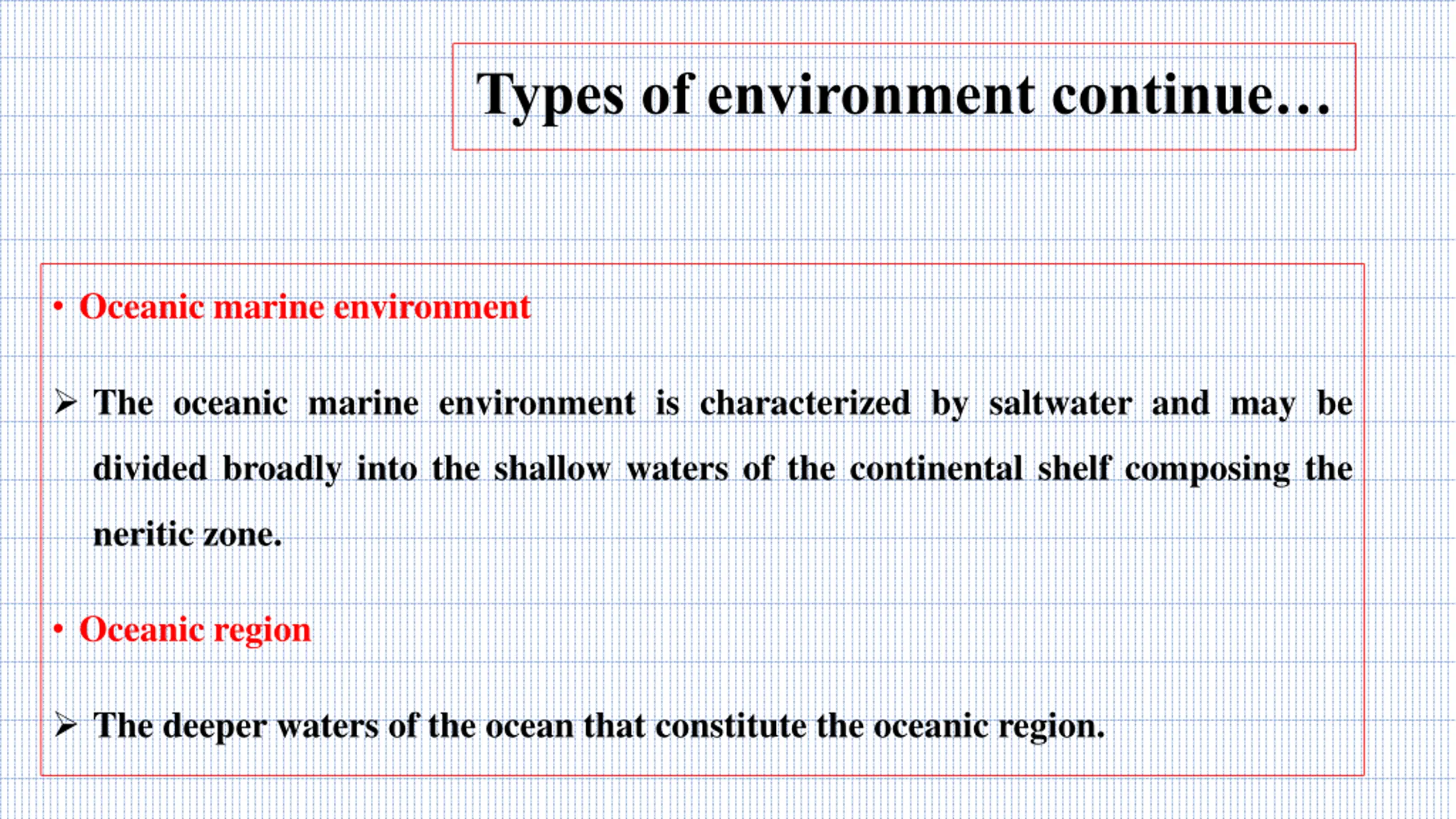 Types of environment continue…

• Oceanic marine environment

➢ The oceanic marine environment is characterized by saltwater and may be divided broadly into the shallow waters of the continental shelf composing the neritic zone.

• Oceanic region

➢ The deeper waters of the ocean that constitute the oceanic region.